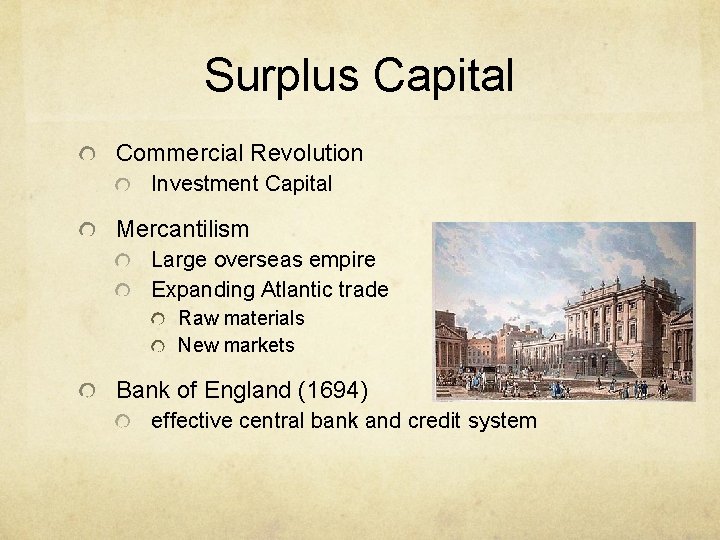 Surplus Capital

Commercial Revolution
Investment Capital

Mercantilism
Large overseas empire
Expanding Atlantic trade
Raw materials
New markets

Bank of England (1694)
effective central bank and credit system